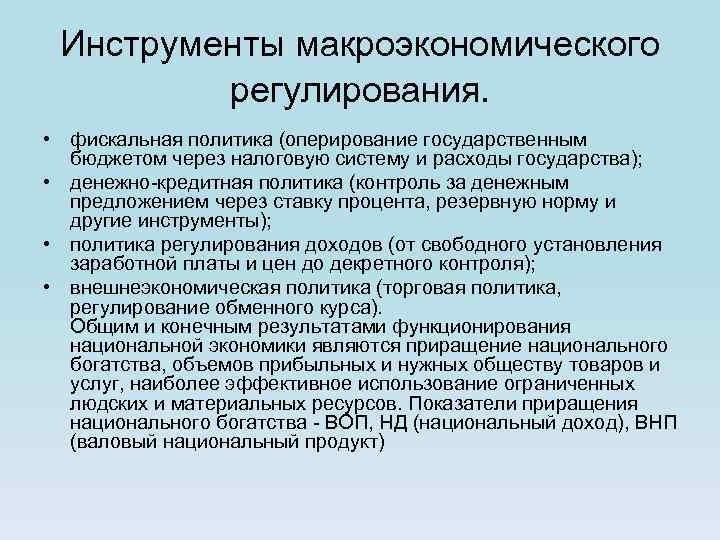 Инструменты макроэкономического регулирования.

• фискальная политика (оперирование государственным бюджетом через налоговую систему и расходы государства);
• денежно-кредитная политика (контроль за денежным предложением через ставку процента, резервную норму и другие инструменты);
• политика регулирования доходов (от свободного установления заработной платы и цен до декретного контроля);
• внешнеэкономическая политика (торговая политика, регулирование обменного курса).
Общим и конечным результатами функционирования национальной экономики являются приращение национального богатства, объемов прибыльных и нужных обществу товаров и услуг, наиболее эффективное использование ограниченных людских и материальных ресурсов. Показатели приращения национального богатства - ВОП, НД (национальный доход), ВНП (валовый национальный продукт)